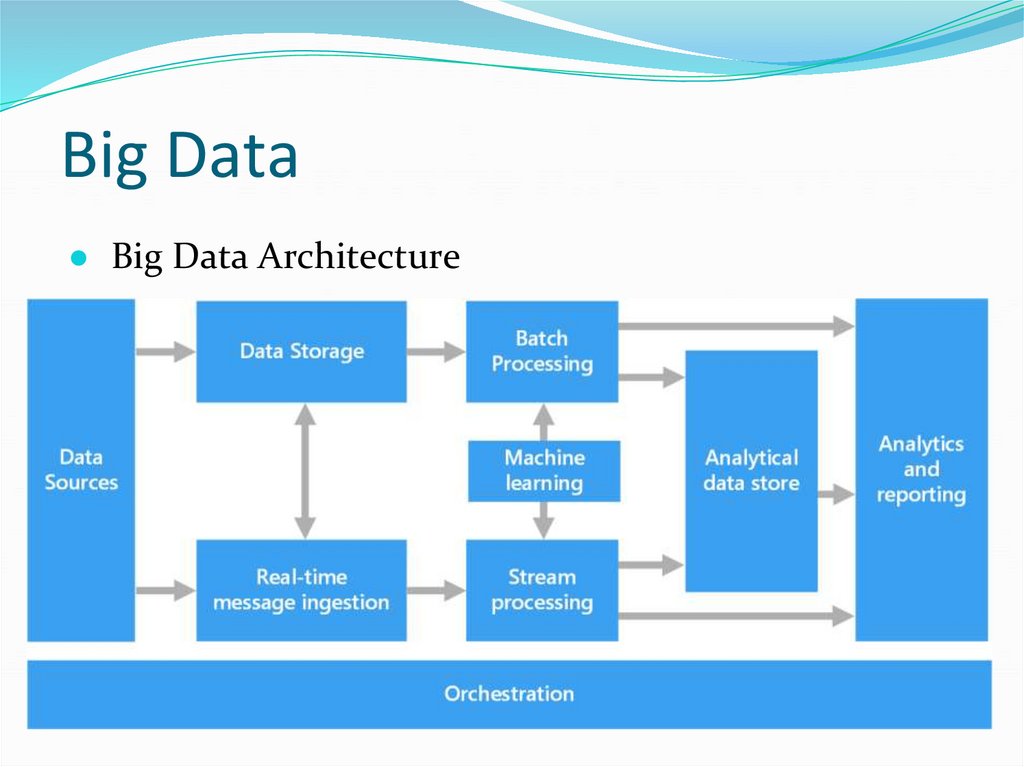 Big Data

Big Data Architecture

Data Sources

Data Storage

Real-time message ingestion

Batch Processing

Machine learning

Stream processing

Analytical data store

Analytics and reporting

Orchestration